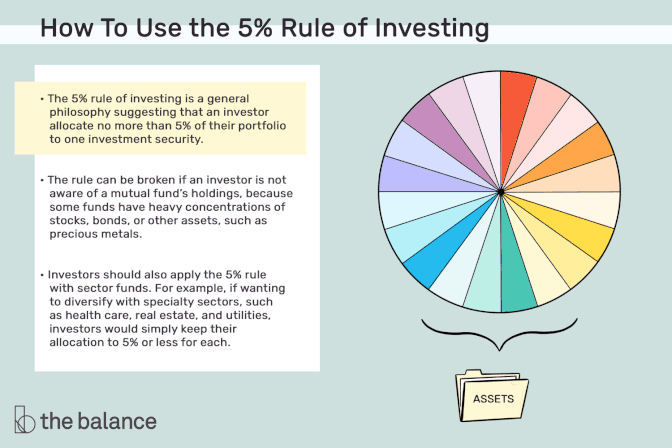 How To Use the 5% Rule of Investing

• The 5% rule of investing is a general philosophy suggesting that an investor allocate no more than 5% of their portfolio to one investment security.

• The rule can be broken if an investor is not aware of a mutual fund's holdings, because some funds have heavy concentrations of stocks, bonds, or other assets, such as precious metals.

• Investors should also apply the 5% rule with sector funds. For example, if wanting to diversify with specialty sectors, such as health care, real estate, and utilities, investors would simply keep their allocation to 5% or less for each.

ASSETS

the balance